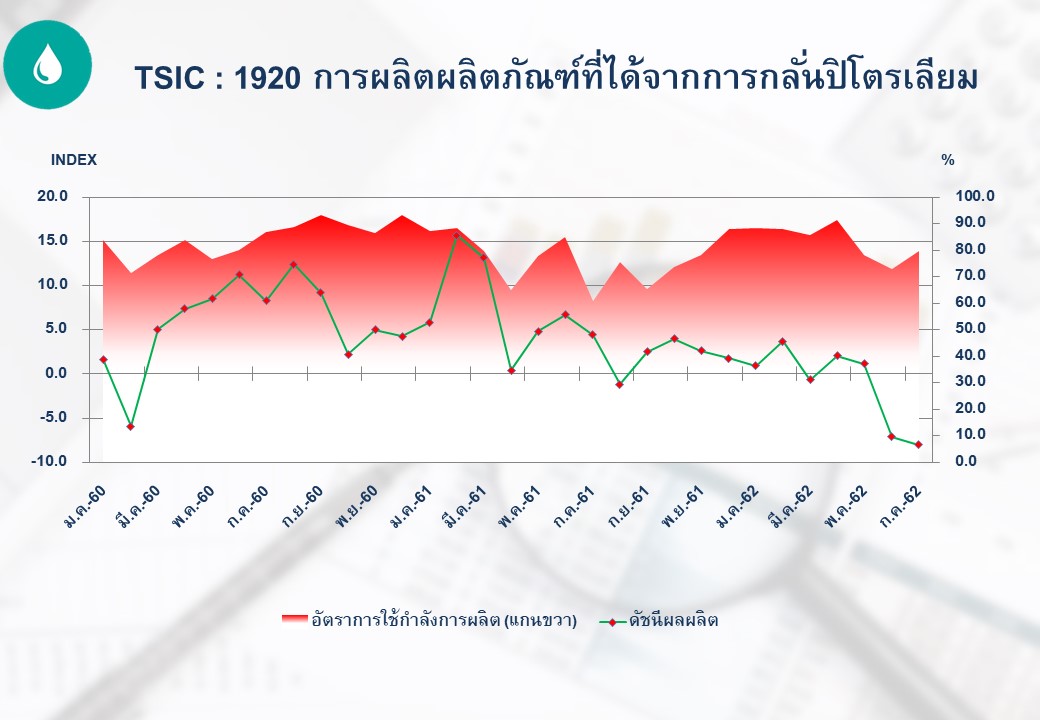 TSIC : 1920 การผลิตผลิตภัณฑ์ที่ได้จากการกลั่นปิโตรเลียม

INDEX

%

20.0
15.0
10.0
5.0
0.0
-5.0
-10.0

100.0
90.0
80.0
70.0
60.0
50.0
40.0
30.0
20.0
10.0
0.0

ม.ค.-60
มี.ค.-60
พ.ค.-60
ก.ค.-60
ก.ย.-60
พ.ย.-60
ม.ค.-61
มี.ค.-61
พ.ค.-61
ก.ค.-61
ก.ย.-61
พ.ย.-61
ม.ค.-62
มี.ค.-62
พ.ค.-62
ก.ค.-62

อัตราการใช้กำลังการผลิต (แกนขวา)
ดัชนีผลผลิต